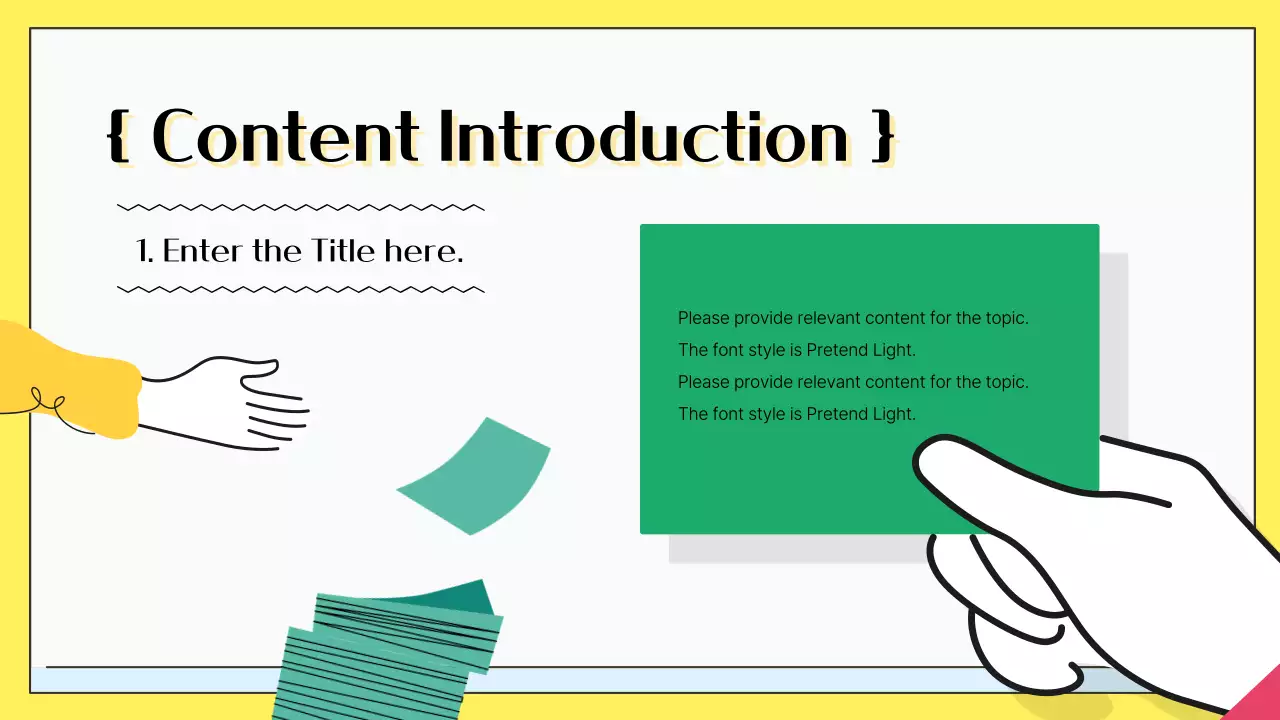 { Content Introduction }

1. Enter the Title here.

Please provide relevant content for the topic.
The font style is Pretend Light.
Please provide relevant content for the topic.
The font style is Pretend Light.